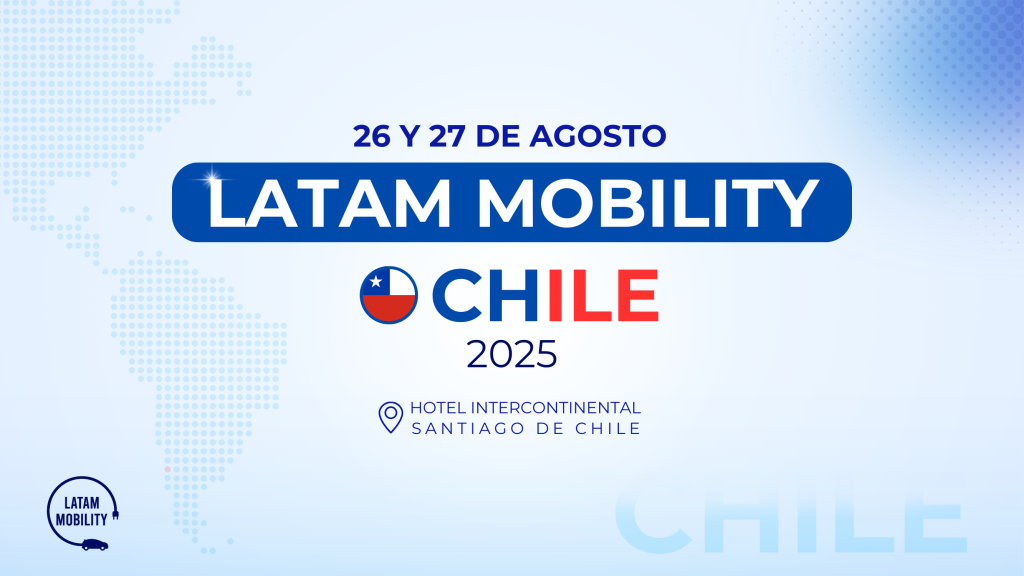 26 Y 27 DE AGOSTO

LATAM MOBILITY

CHILE

2025

HOTEL INTERCONTINENTAL
SANTIAGO DE CHILE

LATAM MOBILITY

CHILE